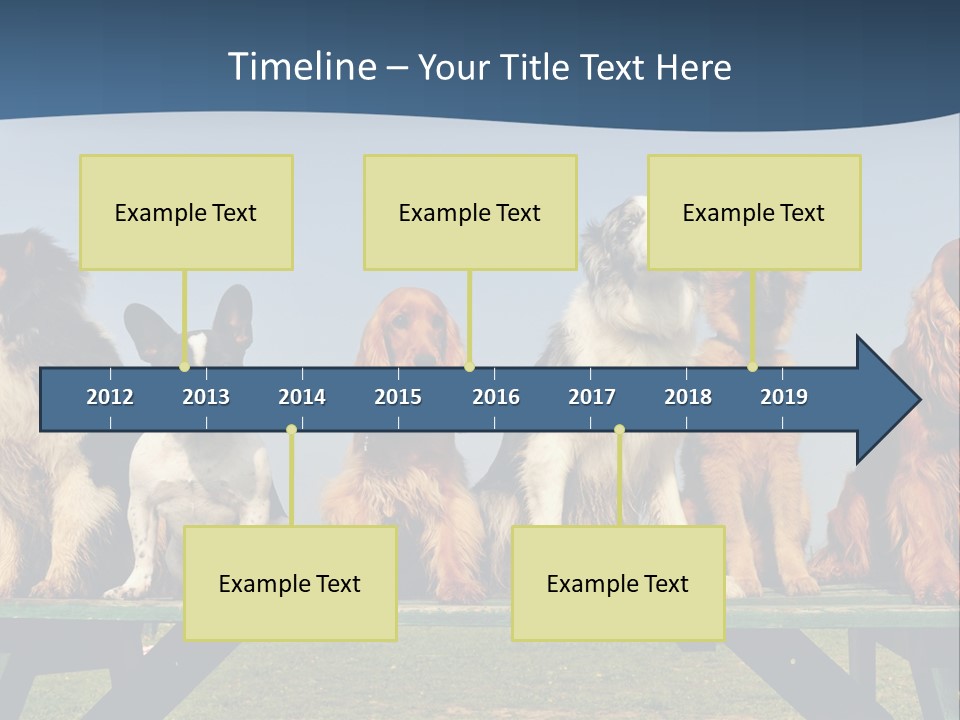 Timeline – Your Title Text Here

Example Text

Example Text

Example Text

2012 2013 2014 2015 2016 2017 2018 2019

Example Text

Example Text